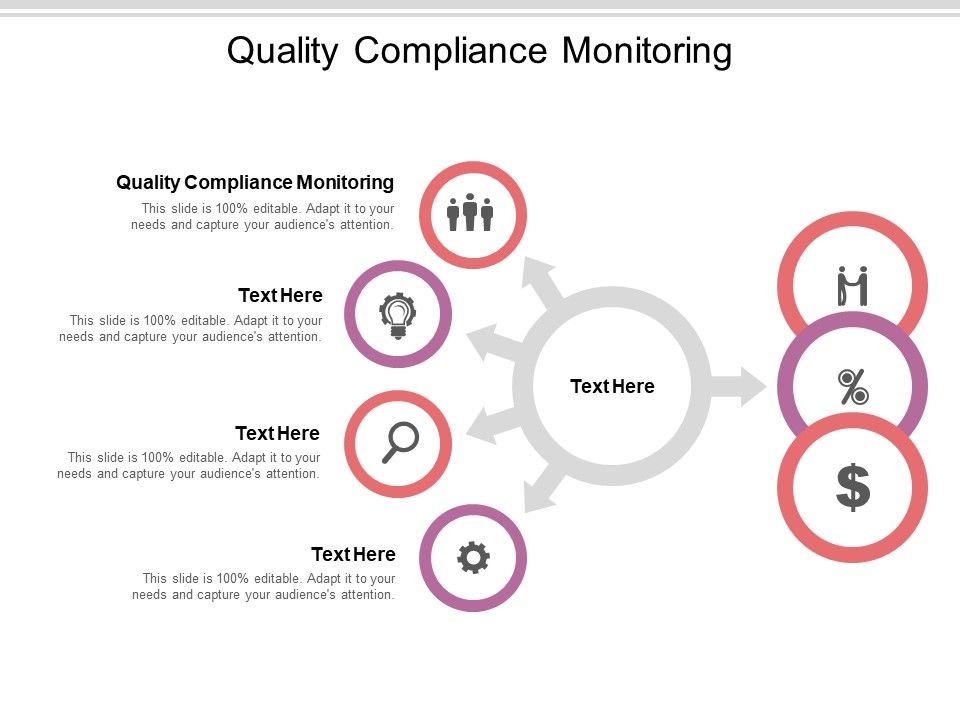 Quality Compliance Monitoring

Quality Compliance Monitoring
This slide is 100% editable. Adapt it to your needs and capture your audience's attention.

Text Here
This slide is 100% editable. Adapt it to your needs and capture your audience's attention.

Text Here
This slide is 100% editable. Adapt it to your needs and capture your audience's attention.

Text Here
This slide is 100% editable. Adapt it to your needs and capture your audience's attention.

Text Here

%

$